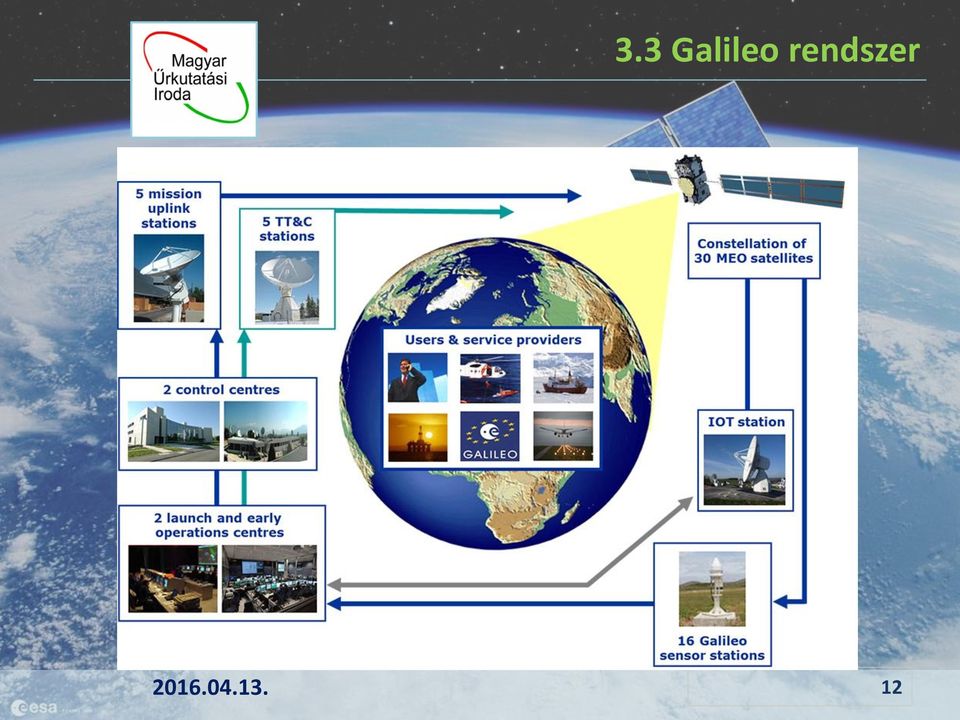 Magyar Űrkutatási Iroda

3.3 Galileo rendszer

5 mission uplink stations

5 TT&C stations

Constellation of 30 MEO satellites

Users & service providers

GALILEO

2 control centres

IOT station

2 launch and early operations centres

16 Galileo sensor stations

2016.04.13.

12

esa